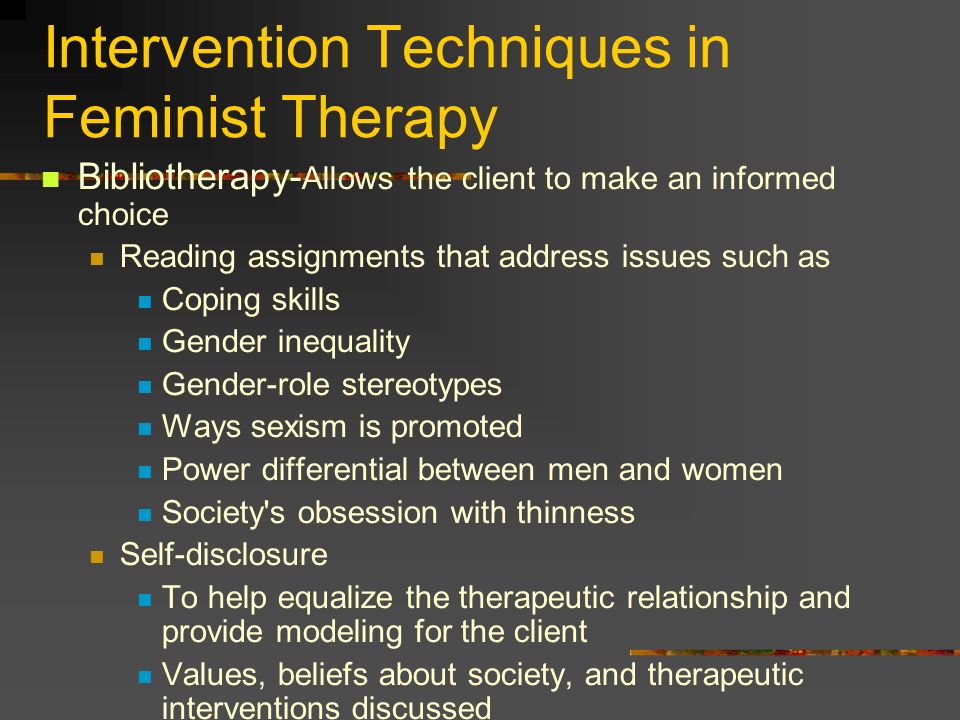 Intervention Techniques in Feminist Therapy

Bibliotherapy-Allows the client to make an informed choice

Reading assignments that address issues such as

Coping skills

Gender inequality

Gender-role stereotypes

Ways sexism is promoted

Power differential between men and women

Society's obsession with thinness

Self-disclosure

To help equalize the therapeutic relationship and provide modeling for the client

Values, beliefs about society, and therapeutic interventions discussed